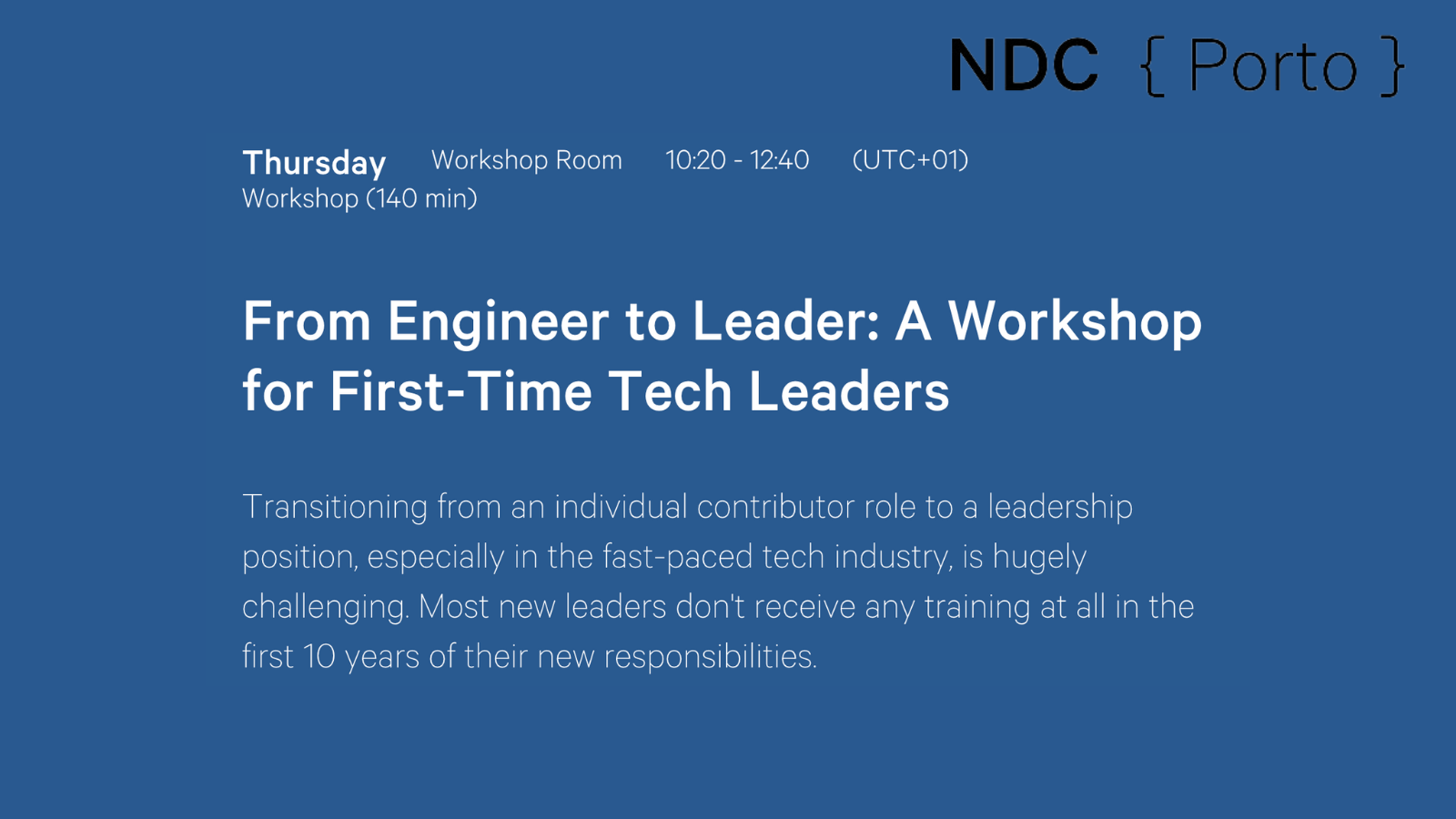 NDC { Porto }

Thursday Workshop Room 10:20 - 12:40 (UTC+01)
Workshop (140 min)

From Engineer to Leader: A Workshop for First-Time Tech Leaders

Transitioning from an individual contributor role to a leadership position, especially in the fast-paced tech industry, is hugely challenging. Most new leaders don't receive any training at all in the first 10 years of their new responsibilities.